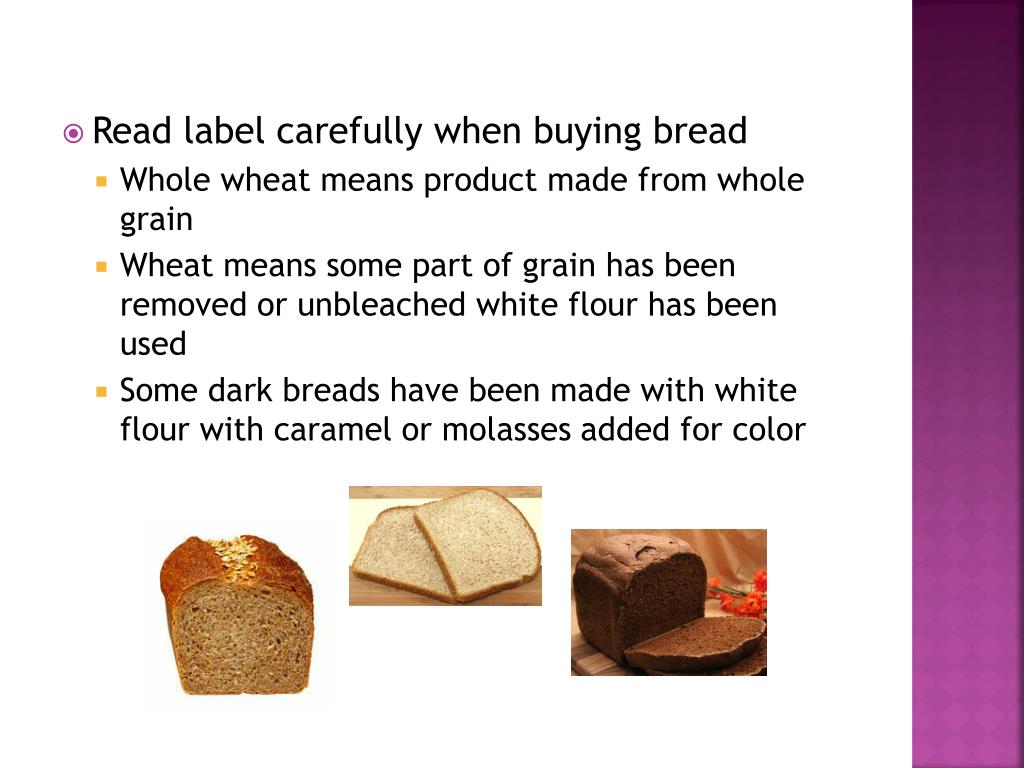 Read label carefully when buying bread

Whole wheat means product made from whole grain

Wheat means some part of grain has been removed or unbleached white flour has been used

Some dark breads have been made with white flour with caramel or molasses added for color